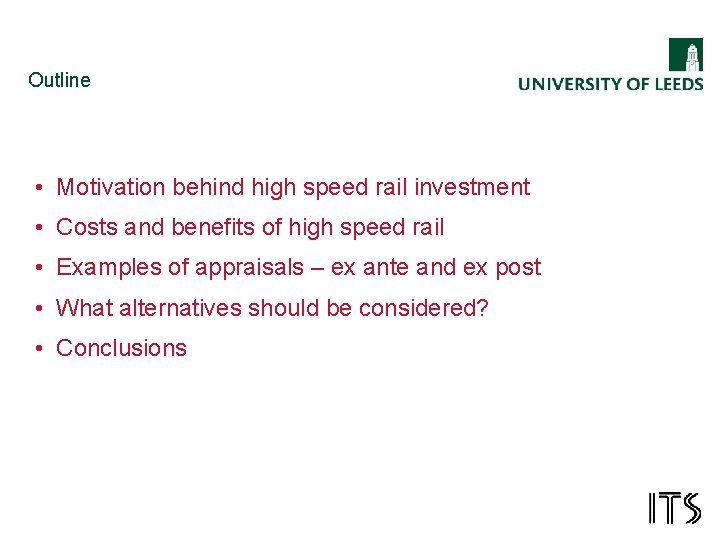 Outline

UNIVERSITY OF LEEDS

• Motivation behind high speed rail investment
• Costs and benefits of high speed rail
• Examples of appraisals – ex ante and ex post
• What alternatives should be considered?
• Conclusions

ITS